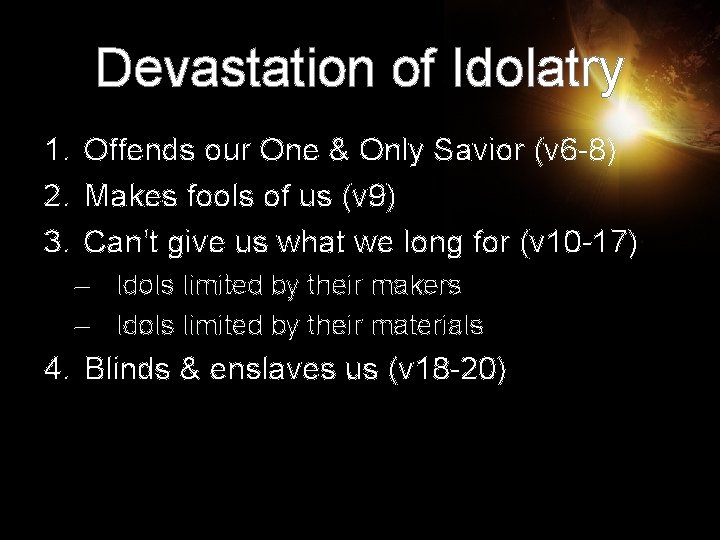 Devastation of Idolatry

1. Offends our One & Only Savior (v6-8)
2. Makes fools of us (v9)
3. Can't give us what we long for (v10-17)
   – Idols limited by their makers
   – Idols limited by their materials
4. Blinds & enslaves us (v18-20)